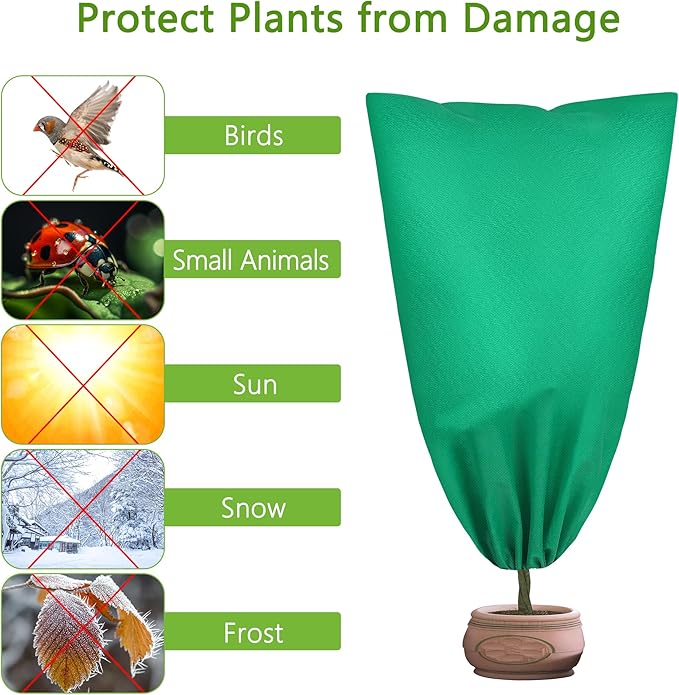 Protect Plants from Damage

Birds

Small Animals

Sun

Snow

Frost